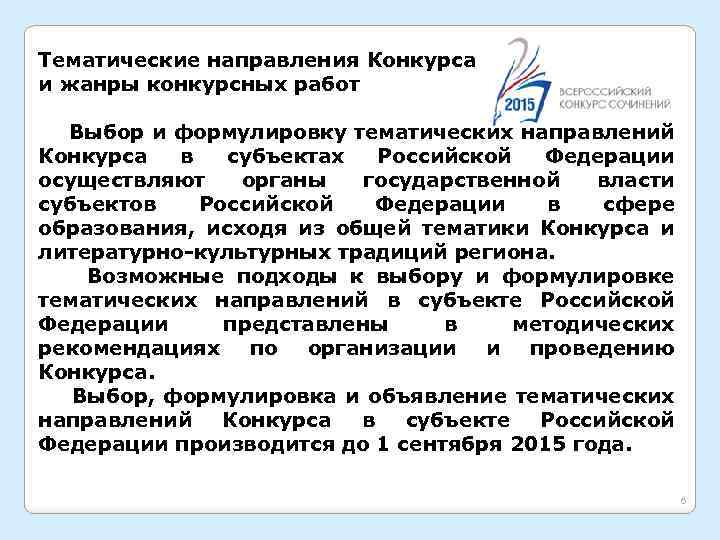 Тематические направления Конкурса и жанры конкурсных работ

2015

ВСЕРОССИЙСКИЙ КОНКУРС СОЧИНЕНИЙ

Выбор и формулировку тематических направлений Конкурса в субъектах Российской Федерации осуществляют органы государственной власти субъектов Российской Федерации в сфере образования, исходя из общей тематики Конкурса и литературно-культурных традиций региона.

Возможные подходы к выбору и формулировке тематических направлений в субъекте Российской Федерации представлены в методических рекомендациях по организации и проведению Конкурса.

Выбор, формулировка и объявление тематических направлений Конкурса в субъекте Российской Федерации производится до 1 сентября 2015 года.

6